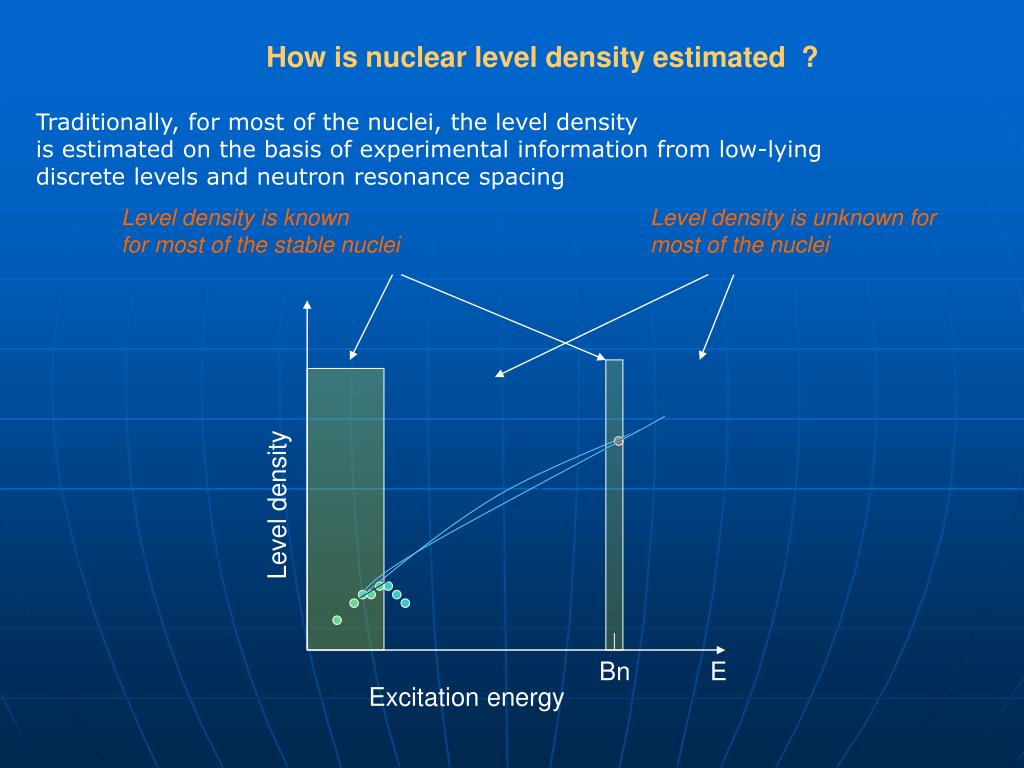 How is nuclear level density estimated ?

Traditionally, for most of the nuclei, the level density is estimated on the basis of experimental information from low-lying discrete levels and neutron resonance spacing

Level density is known for most of the stable nuclei

Level density is unknown for most of the nuclei

Level density

Bn

E

Excitation energy